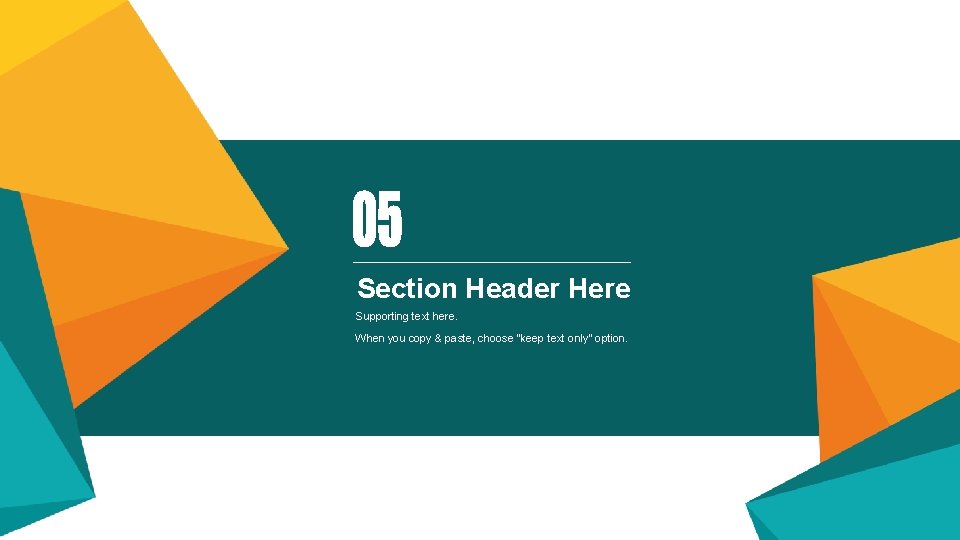 05

Section Header Here

Supporting text here.

When you copy & paste, choose "keep text only" option.